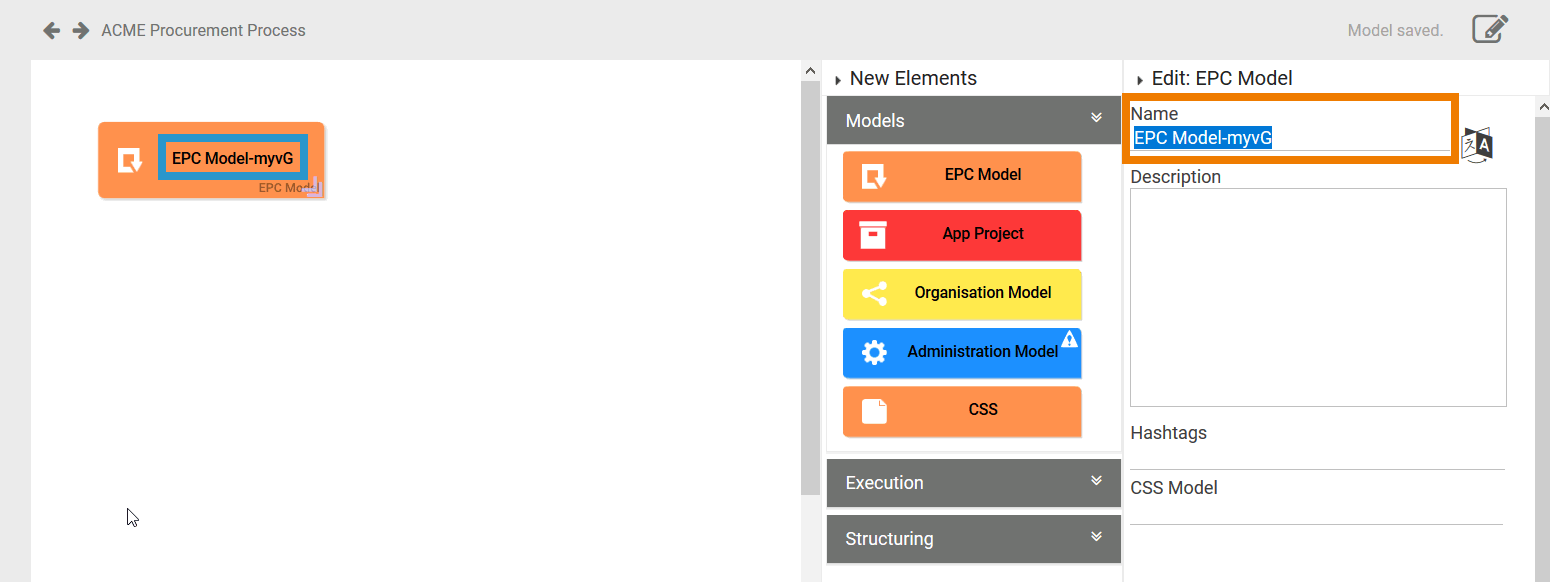 ACME Procurement Process

Model saved.

EPC Model-myvG

EPC Model

New Elements

Models

EPC Model

App Project

Organisation Model

Administration Model

CSS

Execution

Structuring

Edit: EPC Model

Name

EPC Model-myvG

Description

Hashtags

CSS Model